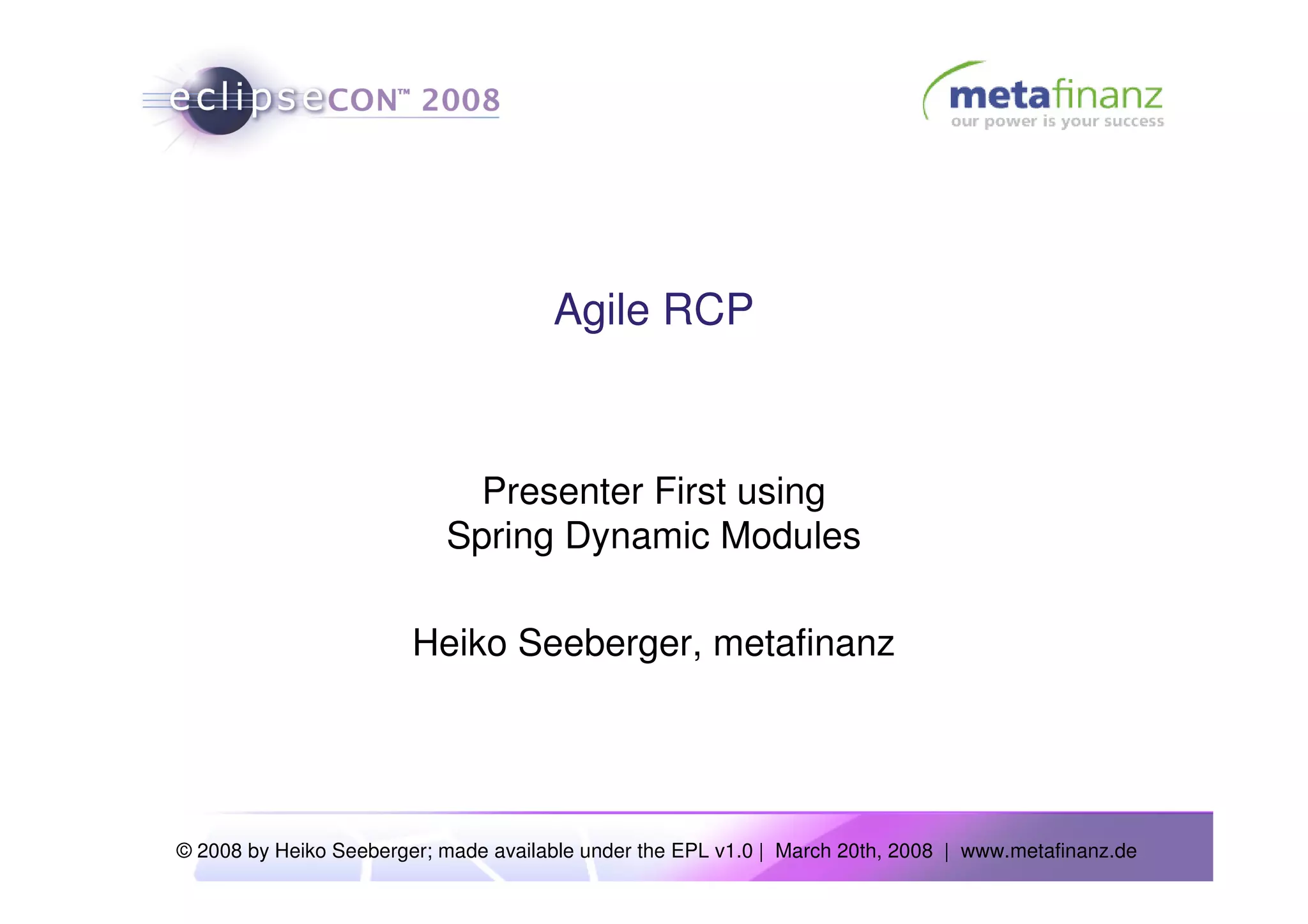 eclipseCON™ 2008

metafinanz
our power is your success

Agile RCP

Presenter First using
Spring Dynamic Modules

Heiko Seeberger, metafinanz

© 2008 by Heiko Seeberger; made available under the EPL v1.0 | March 20th, 2008 | www.metafinanz.de